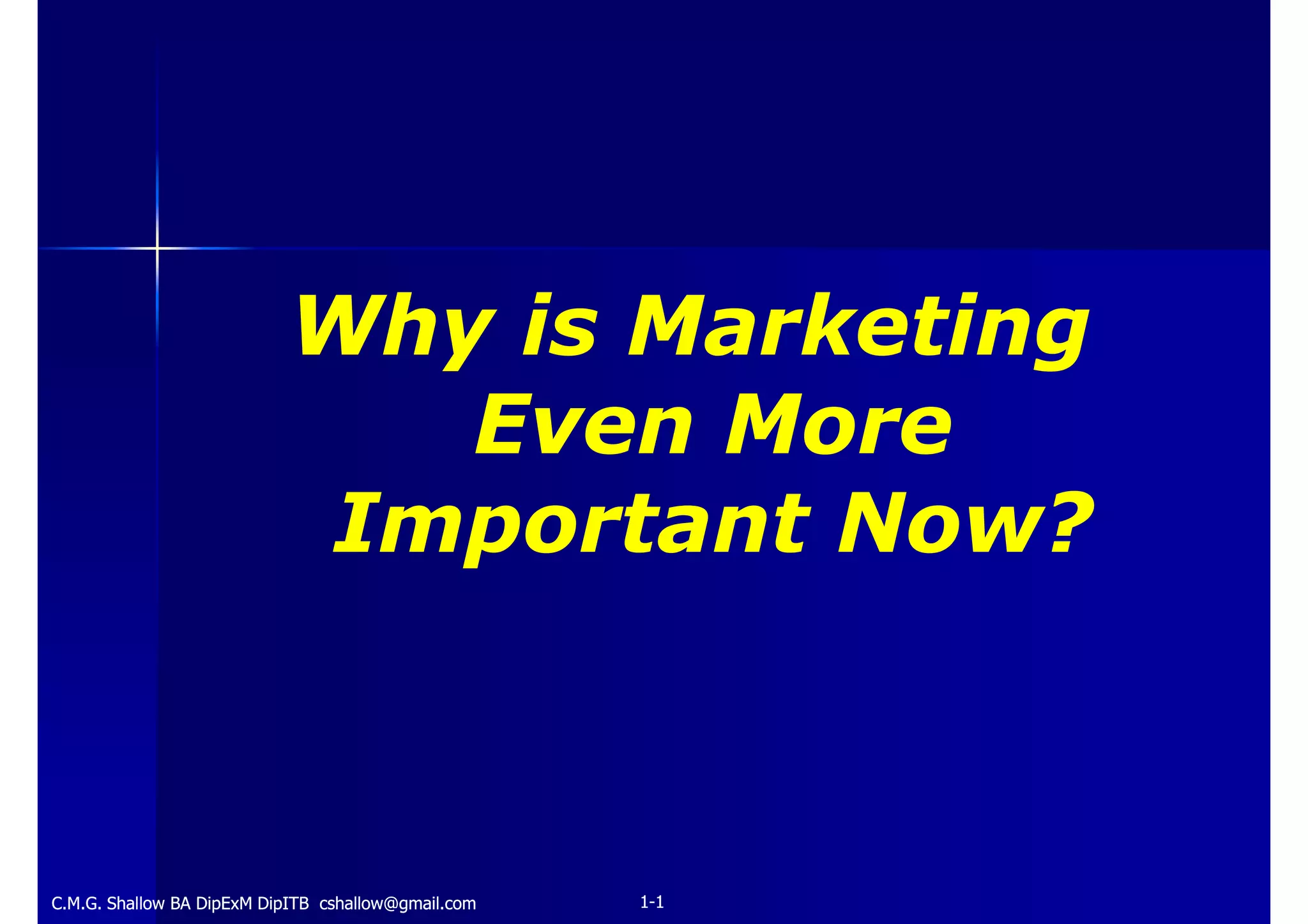 Why is Marketing Even More Important Now?

C.M.G. Shallow BA DipExM DipITB cshallow@gmail.com

1-1